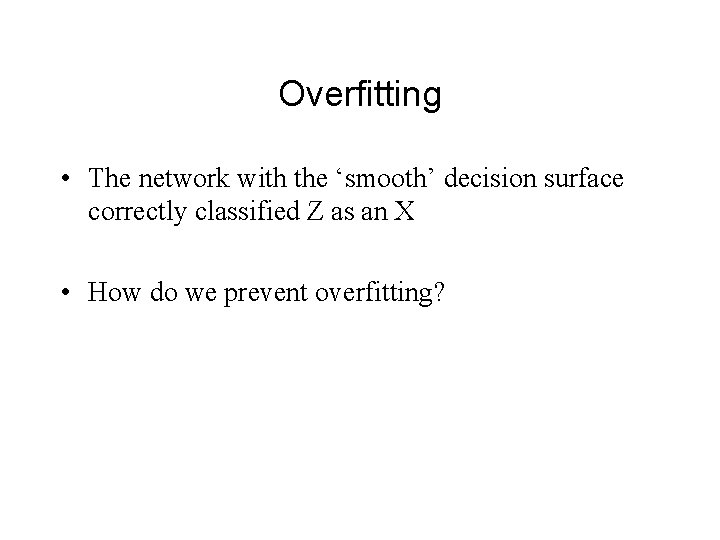 Overfitting

• The network with the ‘smooth’ decision surface correctly classified Z as an X

• How do we prevent overfitting?